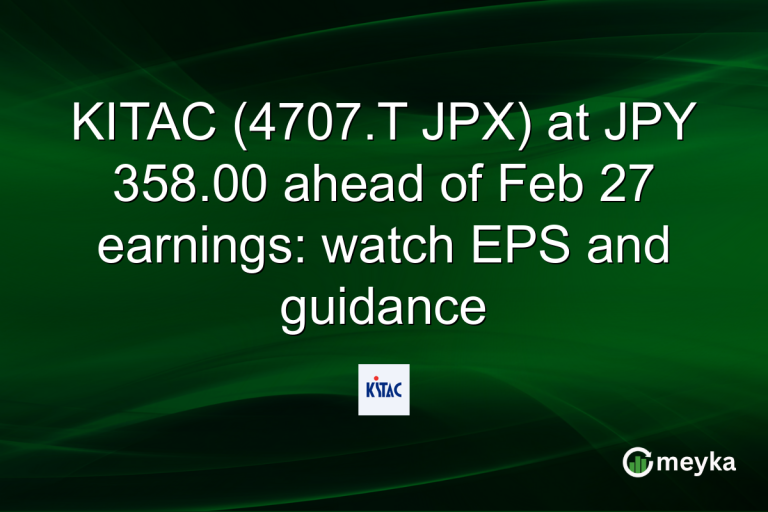 KITAC (4707.T JPX) at JPY 358.00 ahead of Feb 27 earnings: watch EPS and guidance

KITAC

meyka